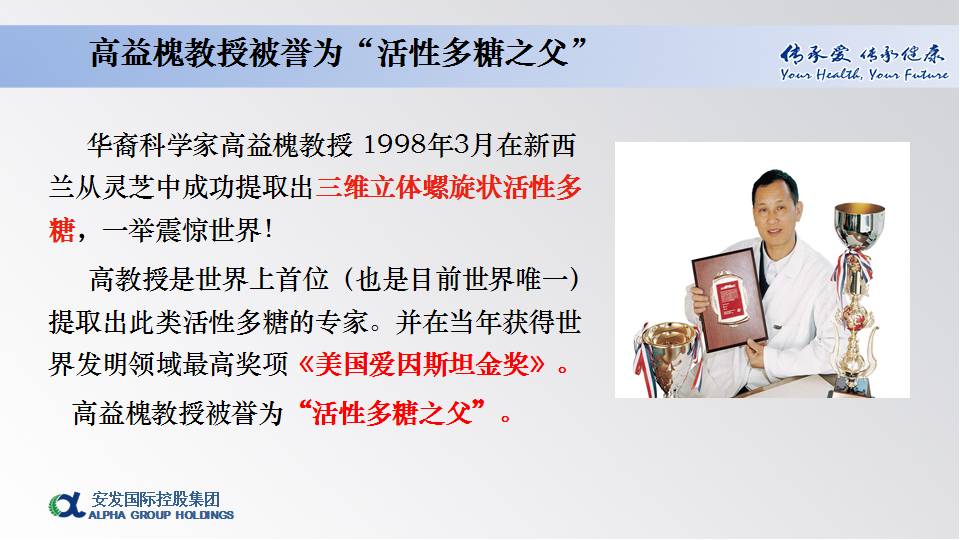 高益槐教授被誉为“活性多糖之父”

传承爱 传承健康
Your Health, Your Future

华裔科学家高益槐教授 1998年3月在新西兰从灵芝中成功提取出三维立体螺旋状活性多糖，一举震惊世界！

高教授是世界上首位（也是目前世界唯一）提取出此类活性多糖的专家。并在当年获得世界发明领域最高奖项《美国爱因斯坦金奖》。

高益槐教授被誉为“活性多糖之父”。

安发国际控股集团
ALPHA GROUP HOLDINGS